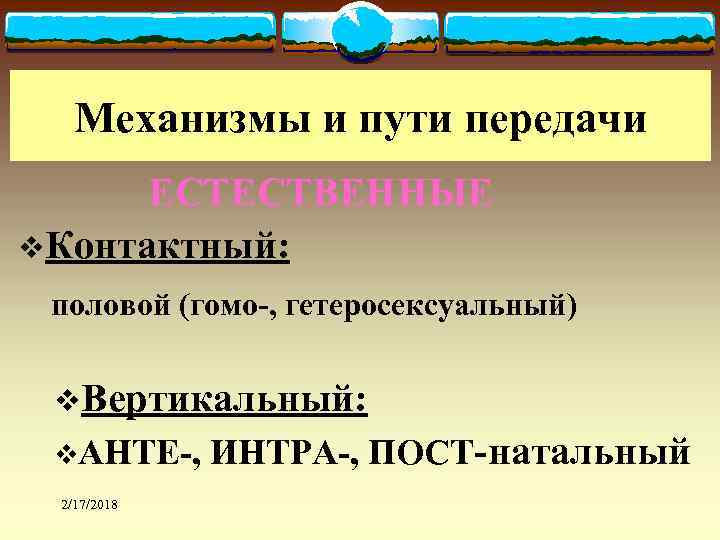 Механизмы и пути передачи

ЕСТЕСТВЕННЫЕ

❖Контактный:

половой (гомо-, гетеросексуальный)

❖Вертикальный:

❖АНТЕ-, ИНТРА-, ПОСТ-натальный

2/17/2018